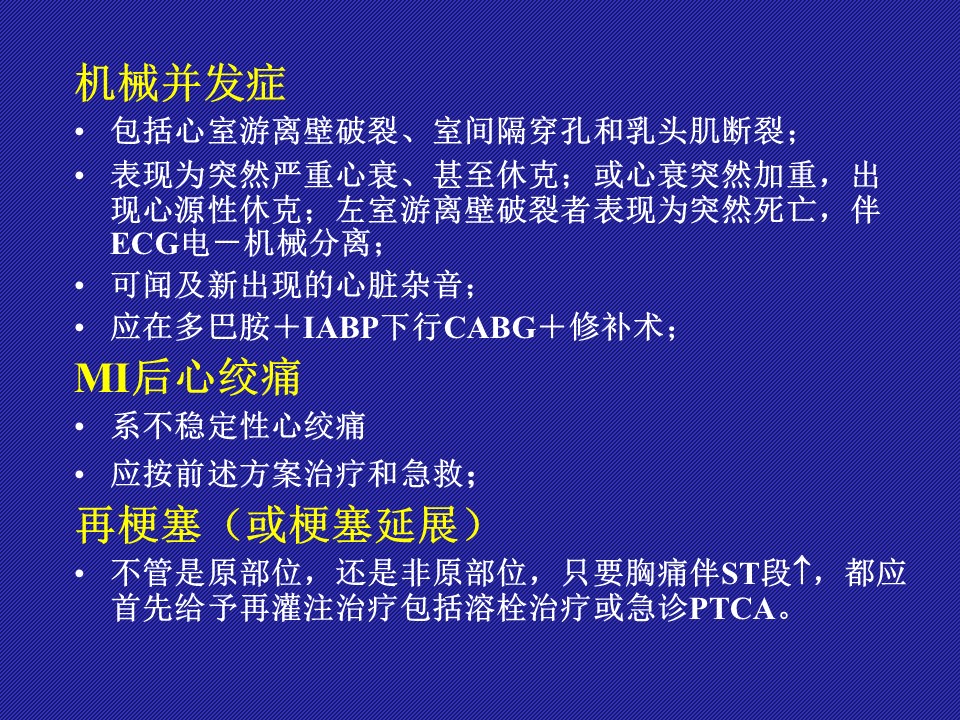 机械并发症

• 包括心室游离壁破裂、室间隔穿孔和乳头肌断裂；

• 表现为突然严重心衰、甚至休克；或心衰突然加重，出现心源性休克；左室游离壁破裂者表现为突然死亡，伴ECG电－机械分离；

• 可闻及新出现的心脏杂音；

• 应在多巴胺＋IABP下行CABG＋修补术；

MI后心绞痛

• 系不稳定性心绞痛

• 应按前述方案治疗和急救；

再梗塞（或梗塞延展）

• 不管是原部位，还是非原部位，只要胸痛伴ST段↑，都应首先给予再灌注治疗包括溶栓治疗或急诊PTCA。